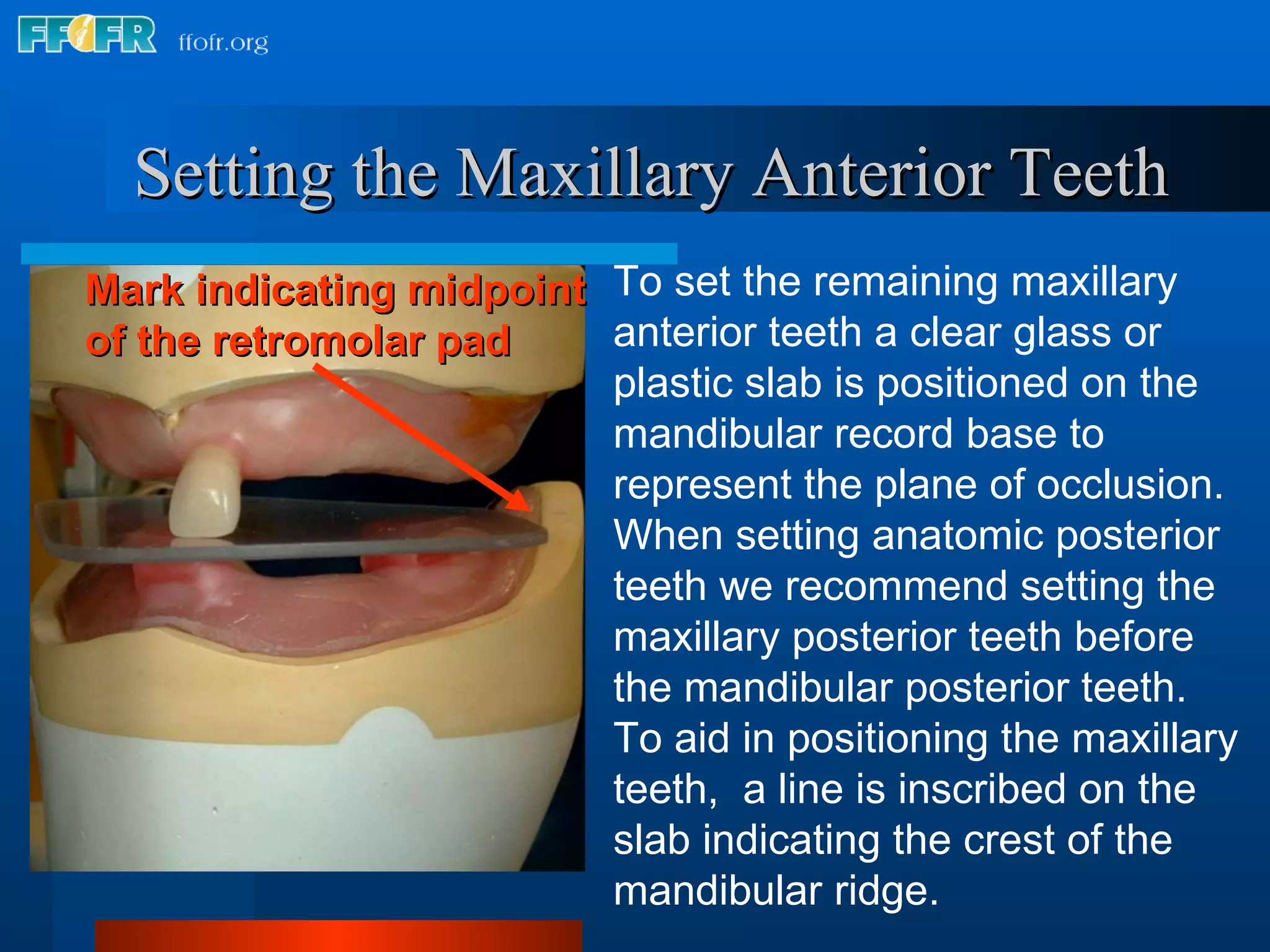 FFOFR ffofr.org

Setting the Maxillary Anterior Teeth

Mark indicating midpoint of the retromolar pad

To set the remaining maxillary anterior teeth a clear glass or plastic slab is positioned on the mandibular record base to represent the plane of occlusion. When setting anatomic posterior teeth we recommend setting the maxillary posterior teeth before the mandibular posterior teeth. To aid in positioning the maxillary teeth, a line is inscribed on the slab indicating the crest of the mandibular ridge.